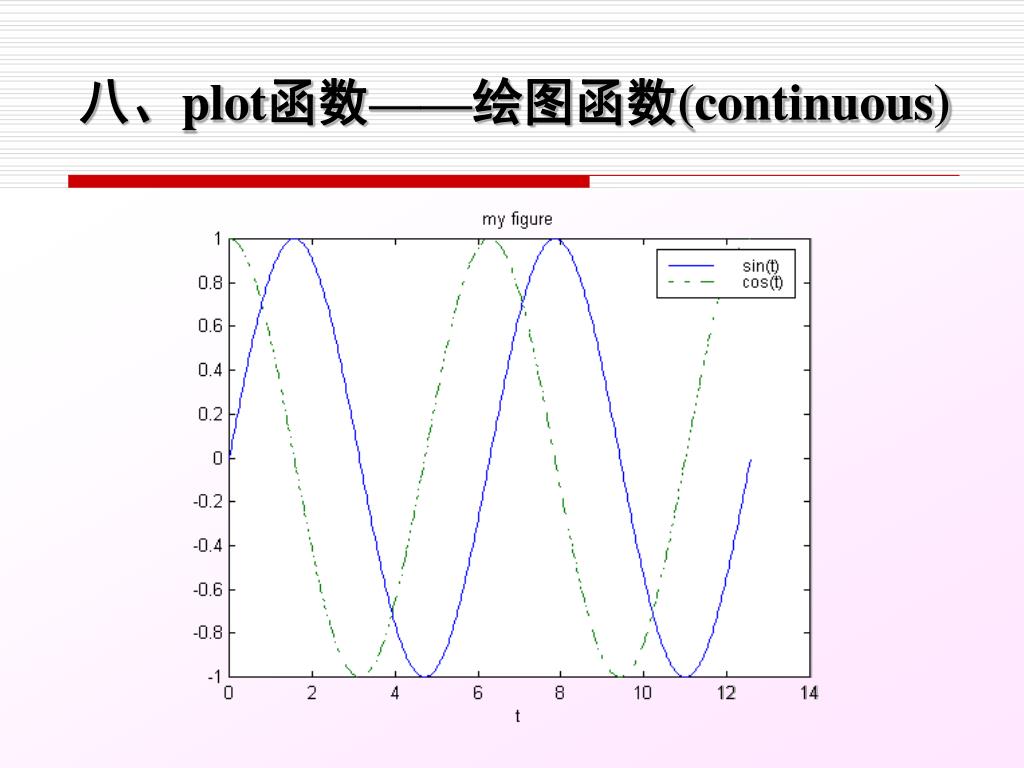 八、plot函数——绘图函数(continuous)

my figure

sin(t)
cos(t)

1
0.8
0.6
0.4
0.2
0
-0.2
-0.4
-0.6
-0.8
-1

0 2 4 6 8 10 12 14

t